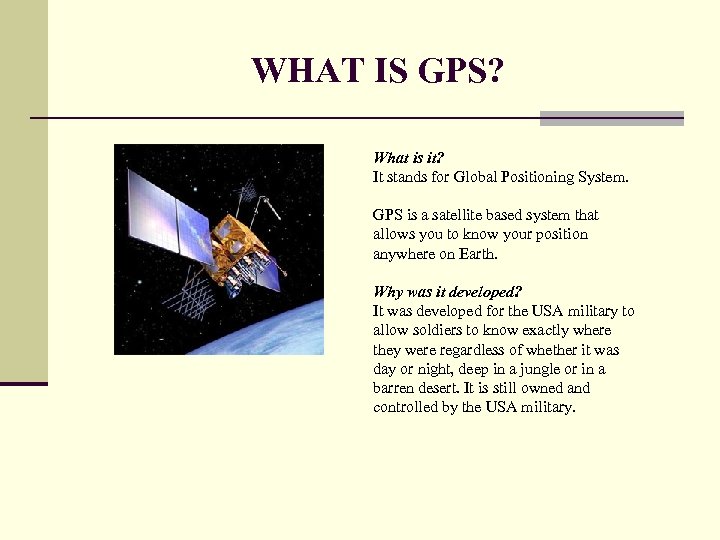 WHAT IS GPS?

What is it?
It stands for Global Positioning System.

GPS is a satellite based system that allows you to know your position anywhere on Earth.

Why was it developed?
It was developed for the USA military to allow soldiers to know exactly where they were regardless of whether it was day or night, deep in a jungle or in a barren desert. It is still owned and controlled by the USA military.